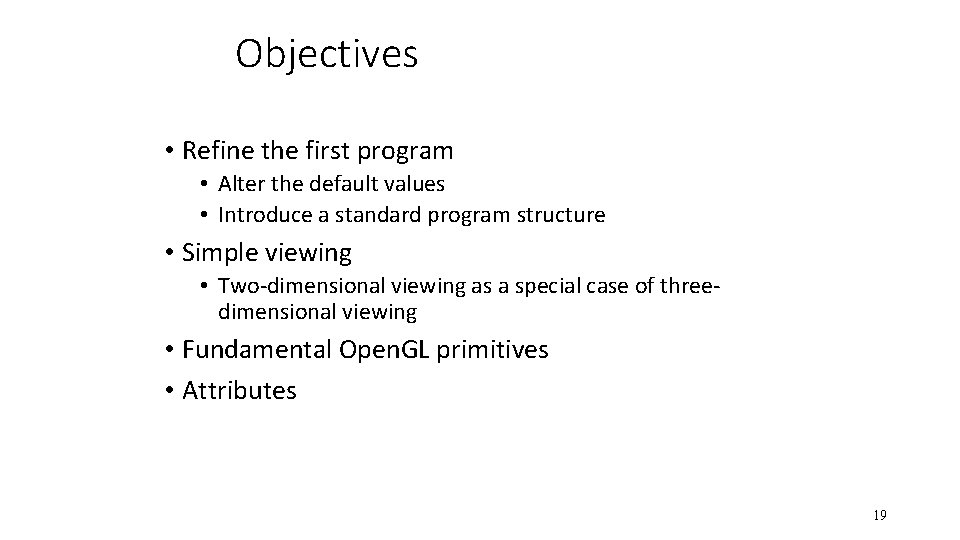 Objectives

• Refine the first program
  • Alter the default values
  • Introduce a standard program structure
• Simple viewing
  • Two-dimensional viewing as a special case of three-dimensional viewing
• Fundamental OpenGL primitives
• Attributes

19